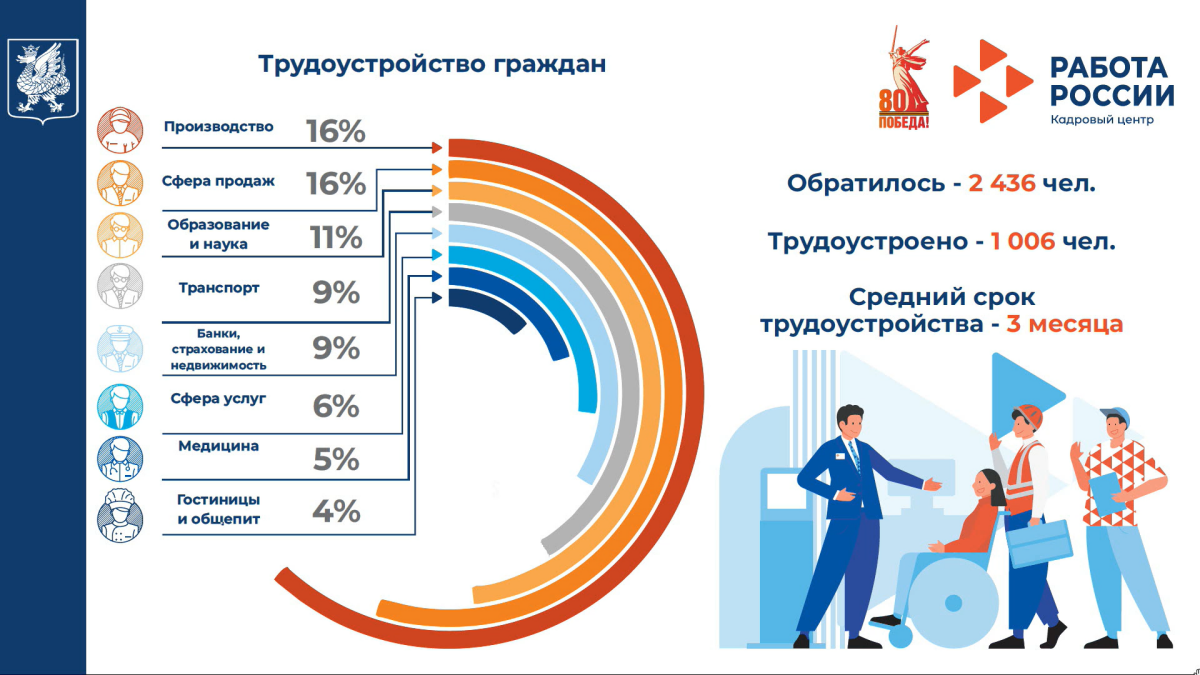 Трудоустройство граждан

Производство 16%

Сфера продаж 16%

Образование и наука 11%

Транспорт 9%

Банки, страхование и недвижимость 9%

Сфера услуг 6%

Медицина 5%

Гостиницы и общепит 4%

80 ПОБЕДА!

РАБОТА РОССИИ
Кадровый центр

Обратилось - 2 436 чел.

Трудоустроено - 1 006 чел.

Средний срок трудоустройства - 3 месяца